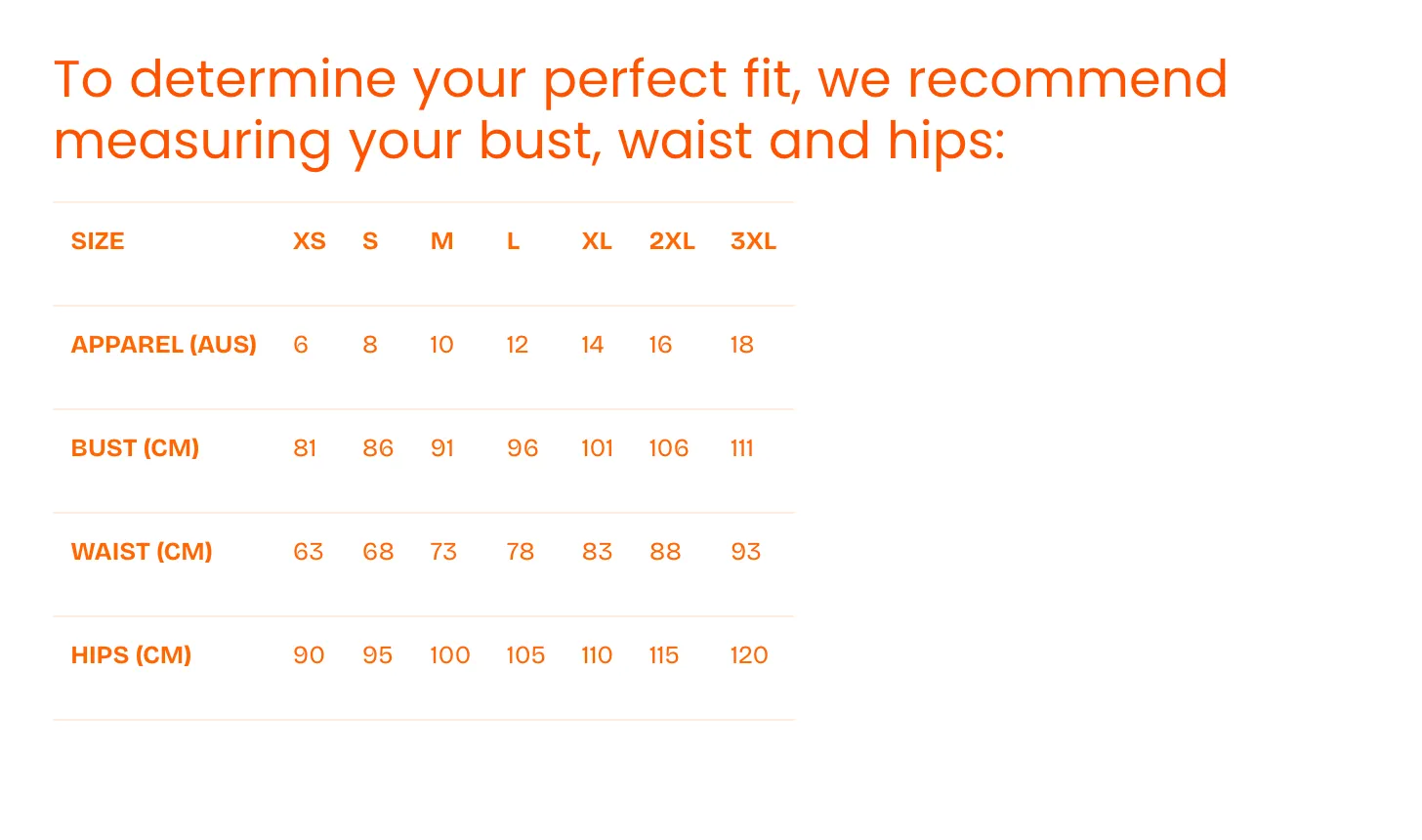 To determine your perfect fit, we recommend measuring your bust, waist and hips:

| SIZE | XS | S | M | L | XL | 2XL | 3XL |
|---|---|---|---|---|---|---|---|
| APPAREL (AUS) | 6 | 8 | 10 | 12 | 14 | 16 | 18 |
| BUST (CM) | 81 | 86 | 91 | 96 | 101 | 106 | 111 |
| WAIST (CM) | 63 | 68 | 73 | 78 | 83 | 88 | 93 |
| HIPS (CM) | 90 | 95 | 100 | 105 | 110 | 115 | 120 |